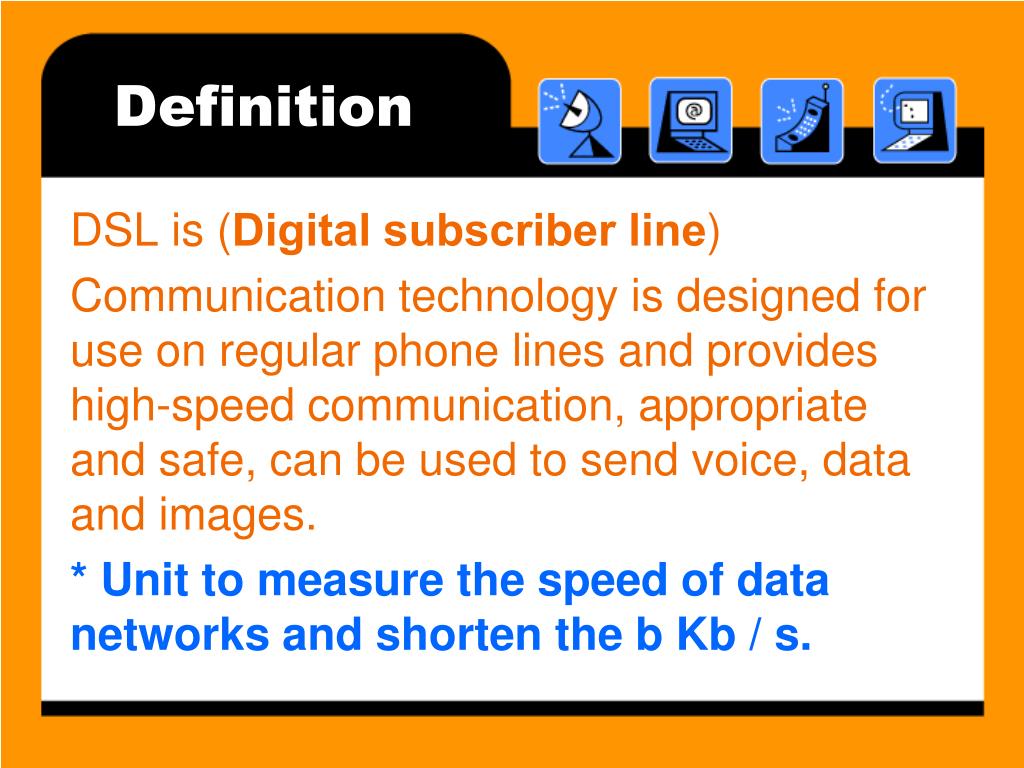 Definition

DSL is (Digital subscriber line)

Communication technology is designed for use on regular phone lines and provides high-speed communication, appropriate and safe, can be used to send voice, data and images.

* Unit to measure the speed of data networks and shorten the b Kb / s.